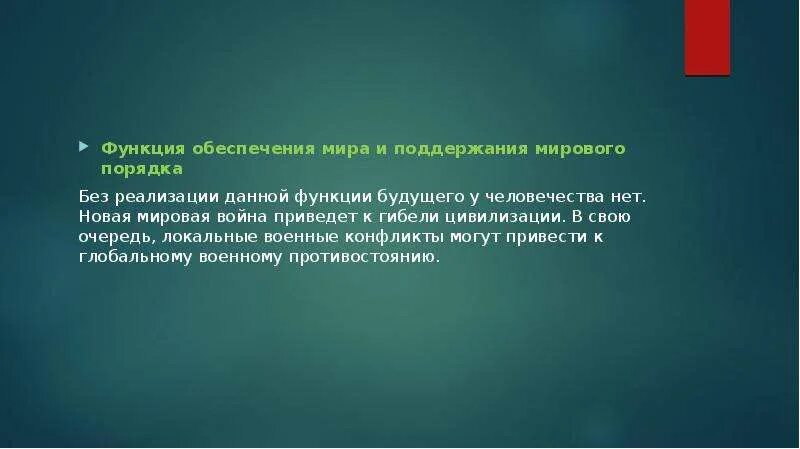 Функция обеспечения мира и поддержания мирового порядка

Без реализации данной функции будущего у человечества нет. Новая мировая война приведет к гибели цивилизации. В свою очередь, локальные военные конфликты могут привести к глобальному военному противостоянию.